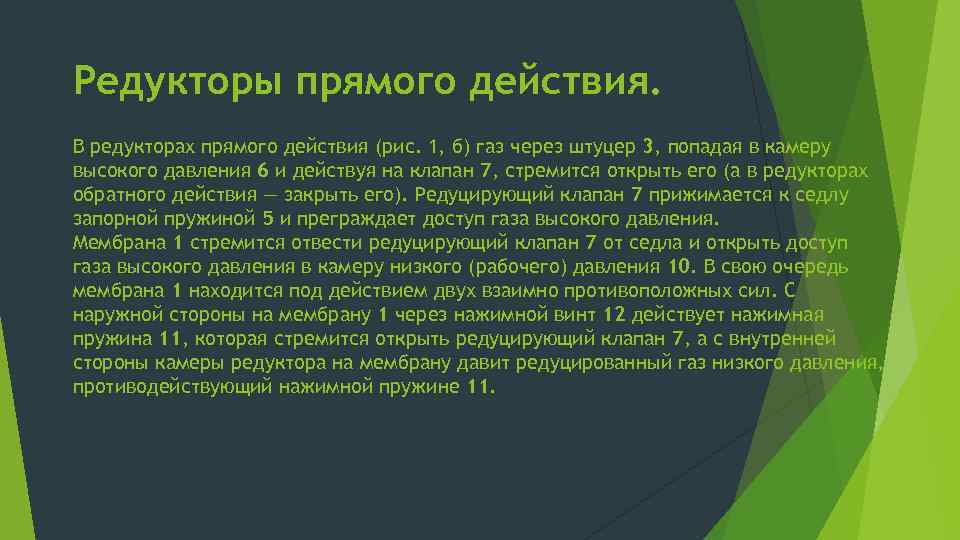 Редукторы прямого действия.

В редукторах прямого действия (рис. 1, б) газ через штуцер 3, попадая в камеру высокого давления 6 и действуя на клапан 7, стремится открыть его (а в редукторах обратного действия — закрыть его). Редуцирующий клапан 7 прижимается к седлу запорной пружиной 5 и преграждает доступ газа высокого давления.
Мембрана 1 стремится отвести редуцирующий клапан 7 от седла и открыть доступ газа высокого давления в камеру низкого (рабочего) давления 10. В свою очередь мембрана 1 находится под действием двух взаимно противоположных сил. С наружной стороны на мембрану 1 через нажимной винт 12 действует нажимная пружина 11, которая стремится открыть редуцирующий клапан 7, а с внутренней стороны камеры редуктора на мембрану давит редуцированный газ низкого давления, противодействующий нажимной пружине 11.